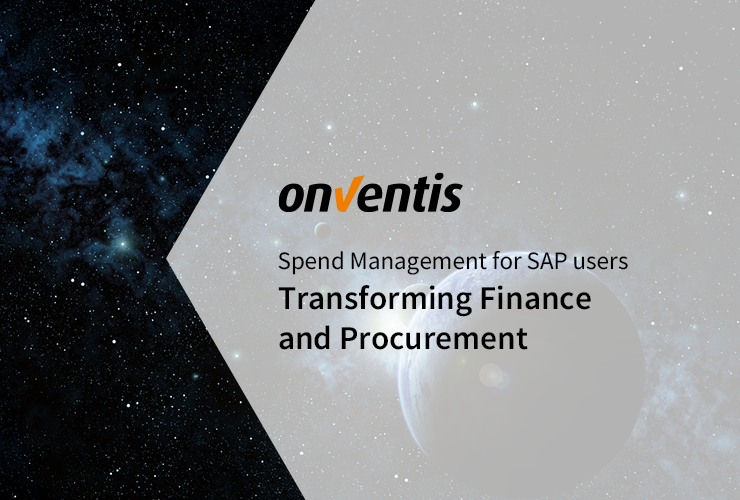 onventis

Spend Management for SAP users

Transforming Finance and Procurement